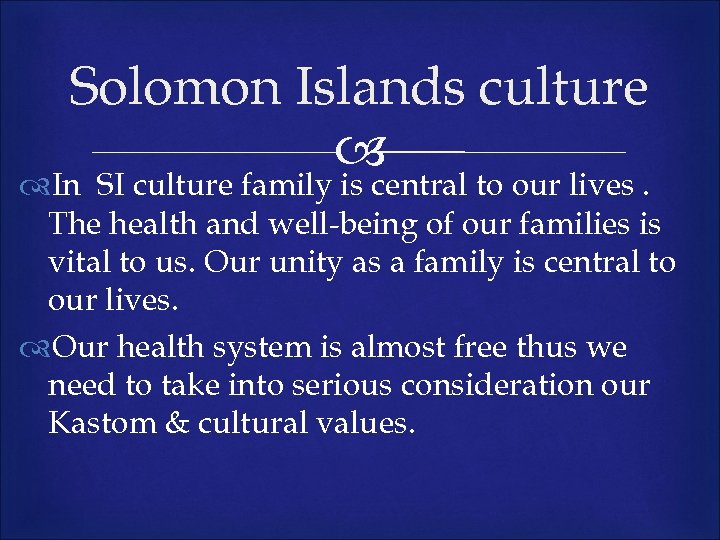 Solomon Islands culture

In SI culture family is central to our lives . The health and well-being of our families is vital to us. Our unity as a family is central to our lives.

Our health system is almost free thus we need to take into serious consideration our Kastom & cultural values.